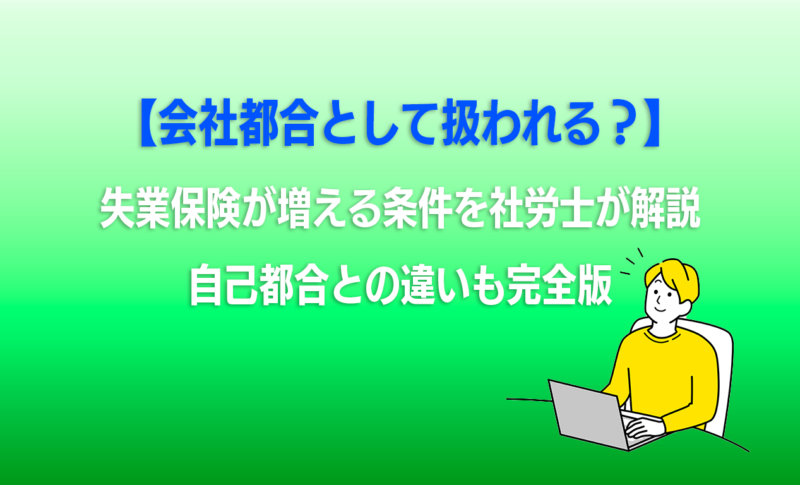 【会社都合として扱われる？】

失業保険が増える条件を社労士が解説

自己都合との違いも完全版